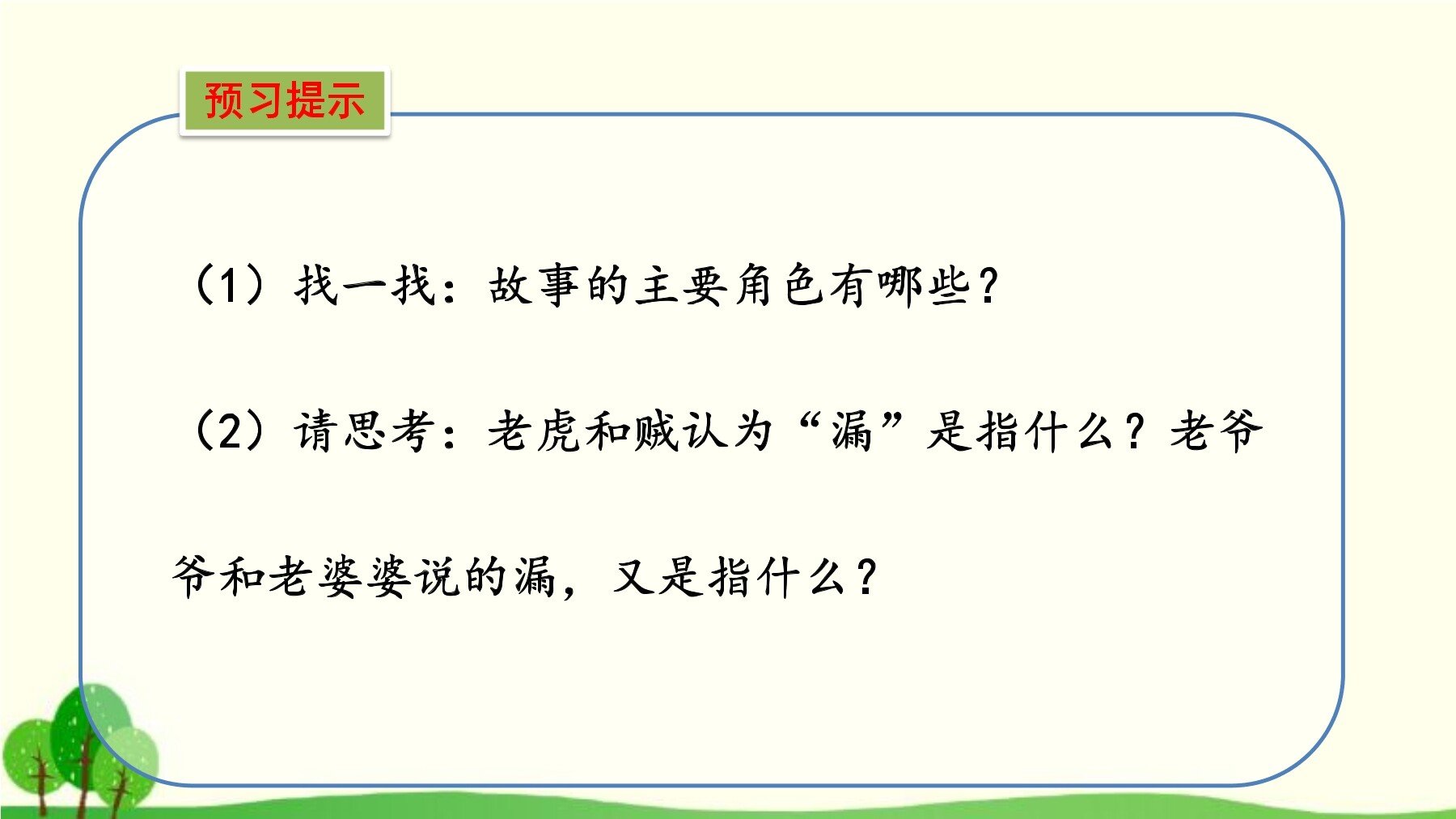 预习提示

（1）找一找：故事的主要角色有哪些？

（2）请思考：老虎和贼认为“漏”是指什么？老爷爷和老婆婆说的漏，又是指什么？